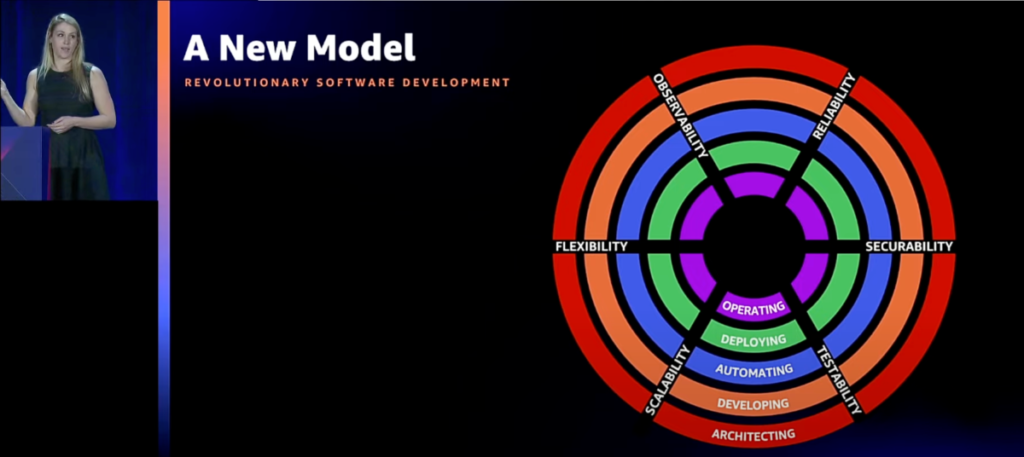 A New Model

REVOLUTIONARY SOFTWARE DEVELOPMENT

OBSERVABILITY
RELIABILITY
FLEXIBILITY
SECURABILITY
SCALABILITY
TESTABILITY

OPERATING
DEPLOYING
AUTOMATING
DEVELOPING
ARCHITECTING